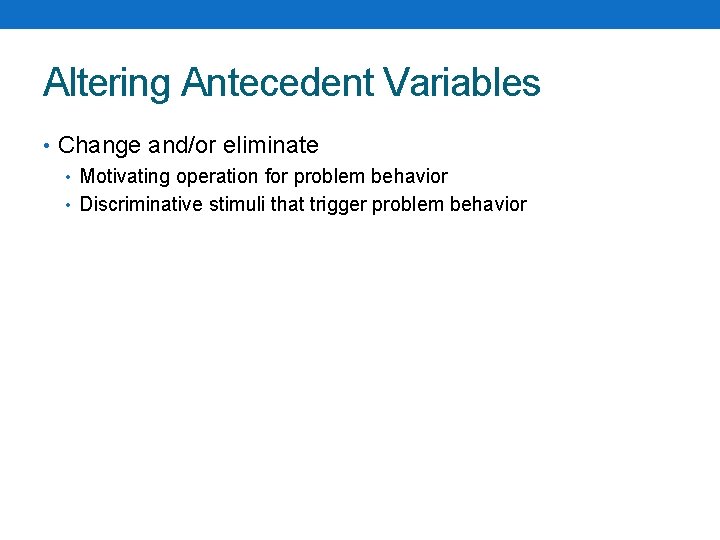 Altering Antecedent Variables

• Change and/or eliminate
  • Motivating operation for problem behavior
  • Discriminative stimuli that trigger problem behavior